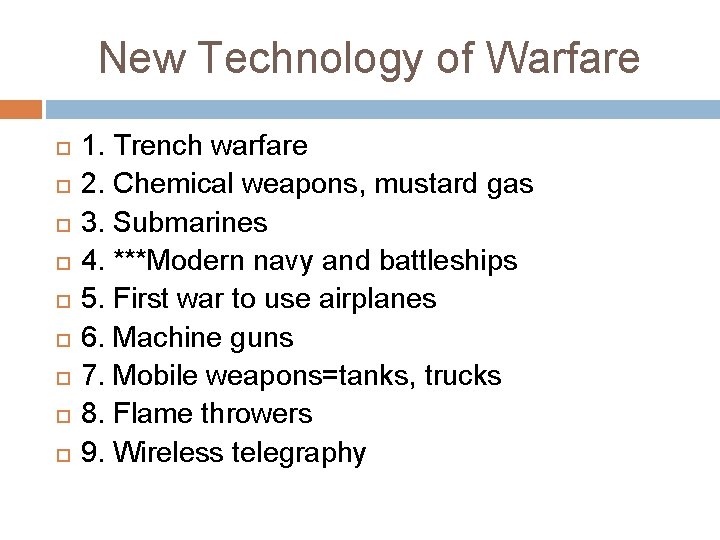 New Technology of Warfare

1. Trench warfare
2. Chemical weapons, mustard gas
3. Submarines
4. ***Modern navy and battleships
5. First war to use airplanes
6. Machine guns
7. Mobile weapons=tanks, trucks
8. Flame throwers
9. Wireless telegraphy